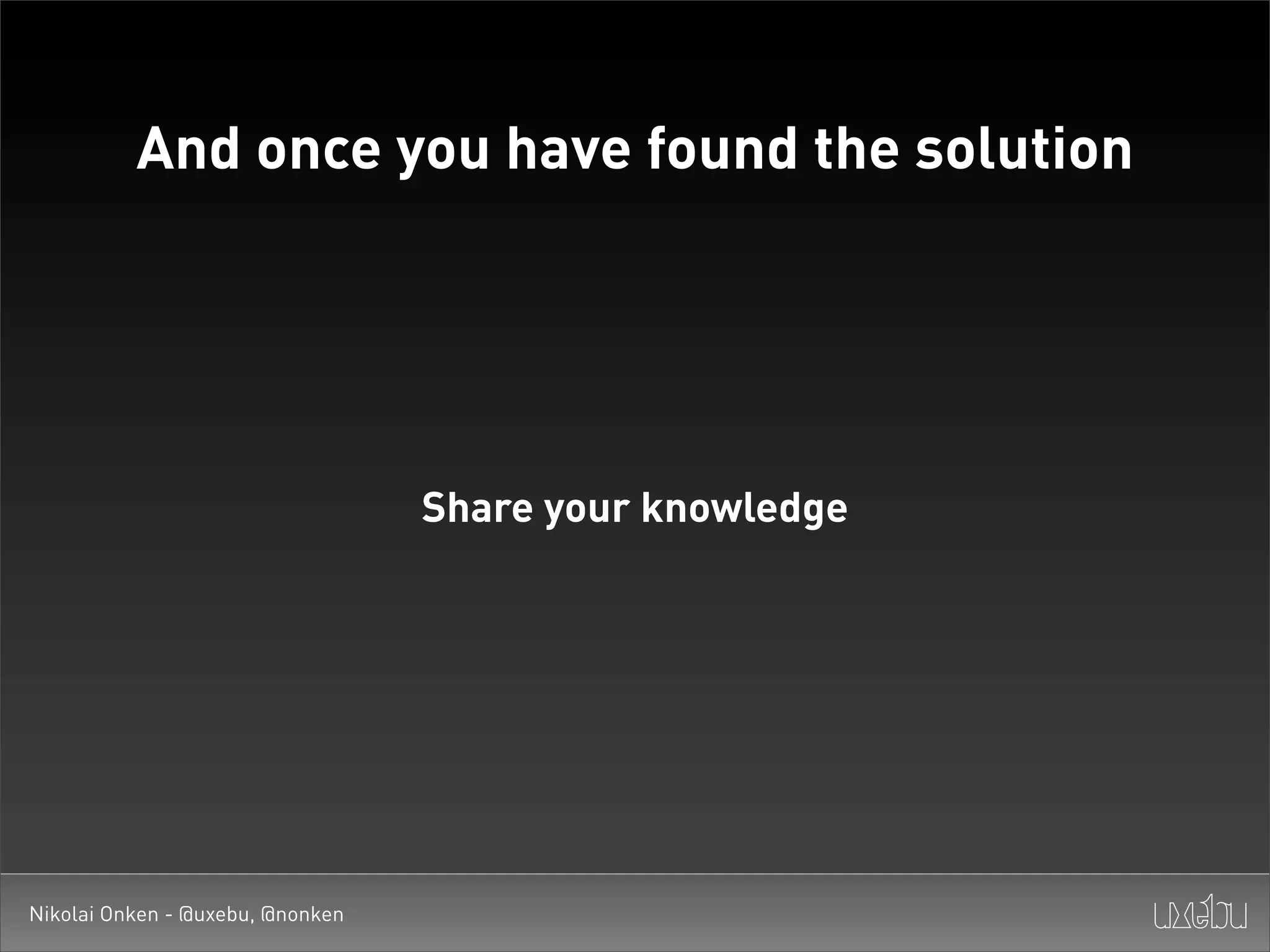 And once you have found the solution

Share your knowledge

Nikolai Onken - @uxebu, @nonken

uxebu